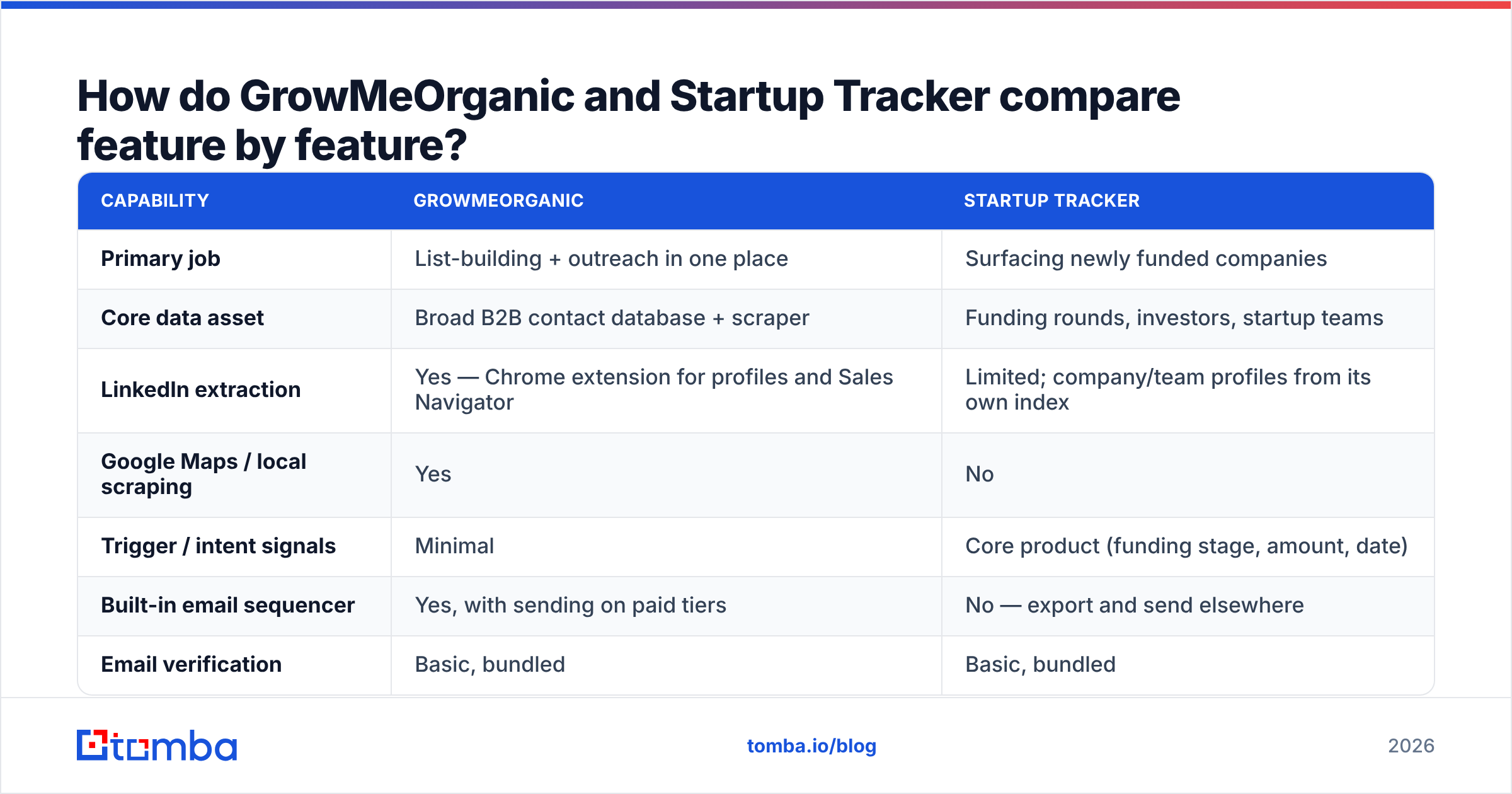 How do GrowMeOrganic and Startup Tracker compare feature by feature?

| CAPABILITY | GROWMEORGANIC | STARTUP TRACKER |
|---|---|---|
| Primary job | List-building + outreach in one place | Surfacing newly funded companies |
| Core data asset | Broad B2B contact database + scraper | Funding rounds, investors, startup teams |
| LinkedIn extraction | Yes — Chrome extension for profiles and Sales Navigator | Limited; company/team profiles from its own index |
| Google Maps / local scraping | Yes | No |
| Trigger / intent signals | Minimal | Core product (funding stage, amount, date) |
| Built-in email sequencer | Yes, with sending on paid tiers | No — export and send elsewhere |
| Email verification | Basic, bundled | Basic, bundled |

tomba

tomba.io/blog

2026